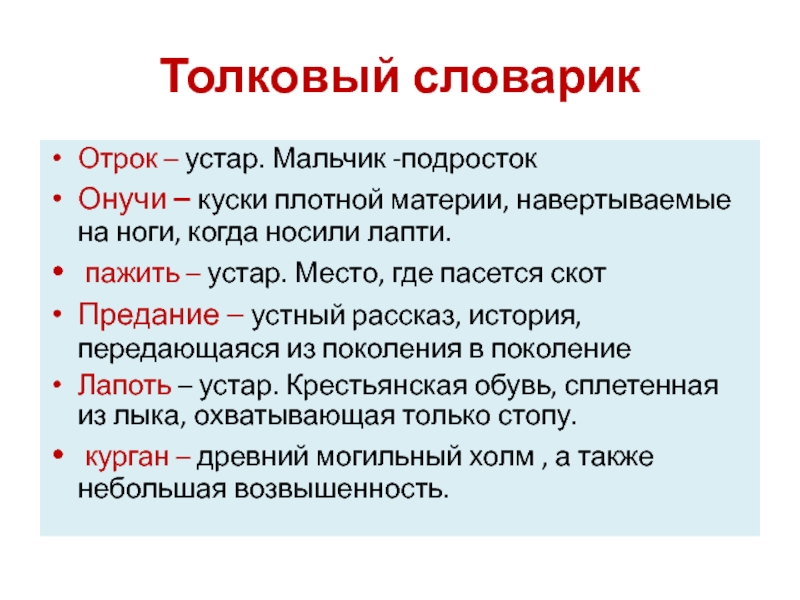 Толковый словарик

• Отрок – устар. Мальчик -подросток
• Онучи – куски плотной материи, навертываемые на ноги, когда носили лапти.
• пажить – устар. Место, где пасется скот
• Предание – устный рассказ, история, передающаяся из поколения в поколение
• Лапоть – устар. Крестьянская обувь, сплетенная из лыка, охватывающая только стопу.
• курган – древний могильный холм , а также небольшая возвышенность.